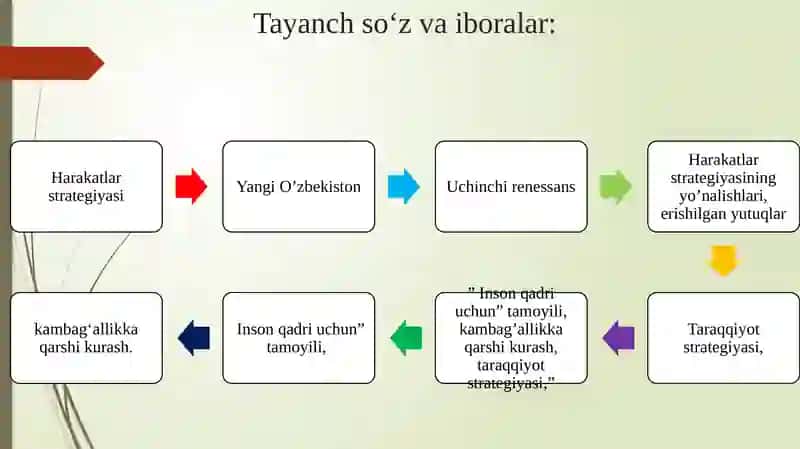 Tayanch so‘z va iboralar:

Harakatlar strategiyasi

Yangi O’zbekiston

Uchinchi renessans

Harakatlar strategiyasining yo’nalishlari, erishilgan yutuqlar

Taraqqiyot strategiyasi,

" Inson qadri uchun" tamoyili, kambag’allikka qarshi kurash, taraqqiyot strategiyasi,"

Inson qadri uchun" tamoyili,

kambag‘allikka qarshi kurash.